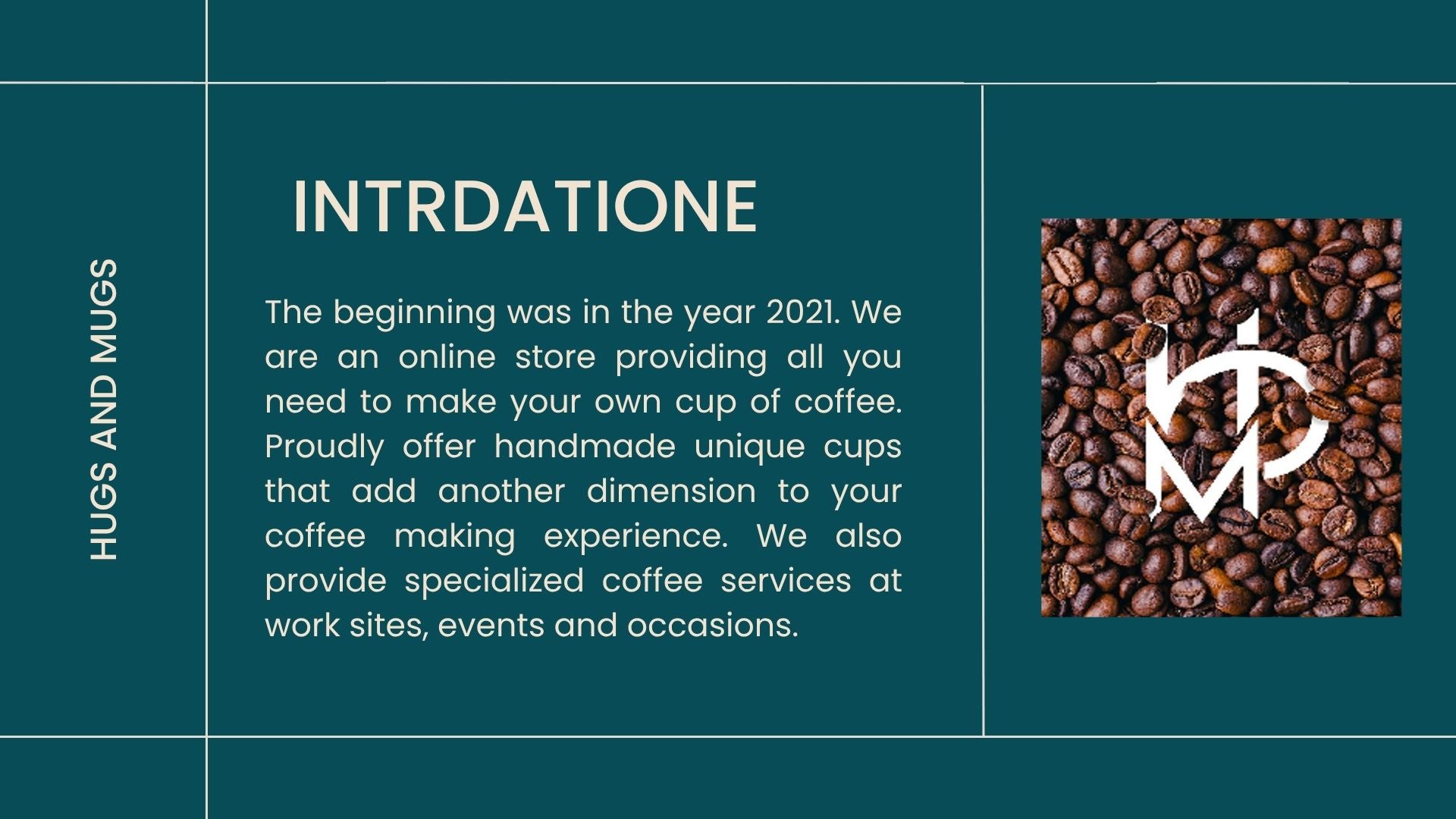 HUGS AND MUGS

INTRDATIONE

The beginning was in the year 2021. We are an online store providing all you need to make your own cup of coffee. Proudly offer handmade unique cups that add another dimension to your coffee making experience. We also provide specialized coffee services at work sites, events and occasions.